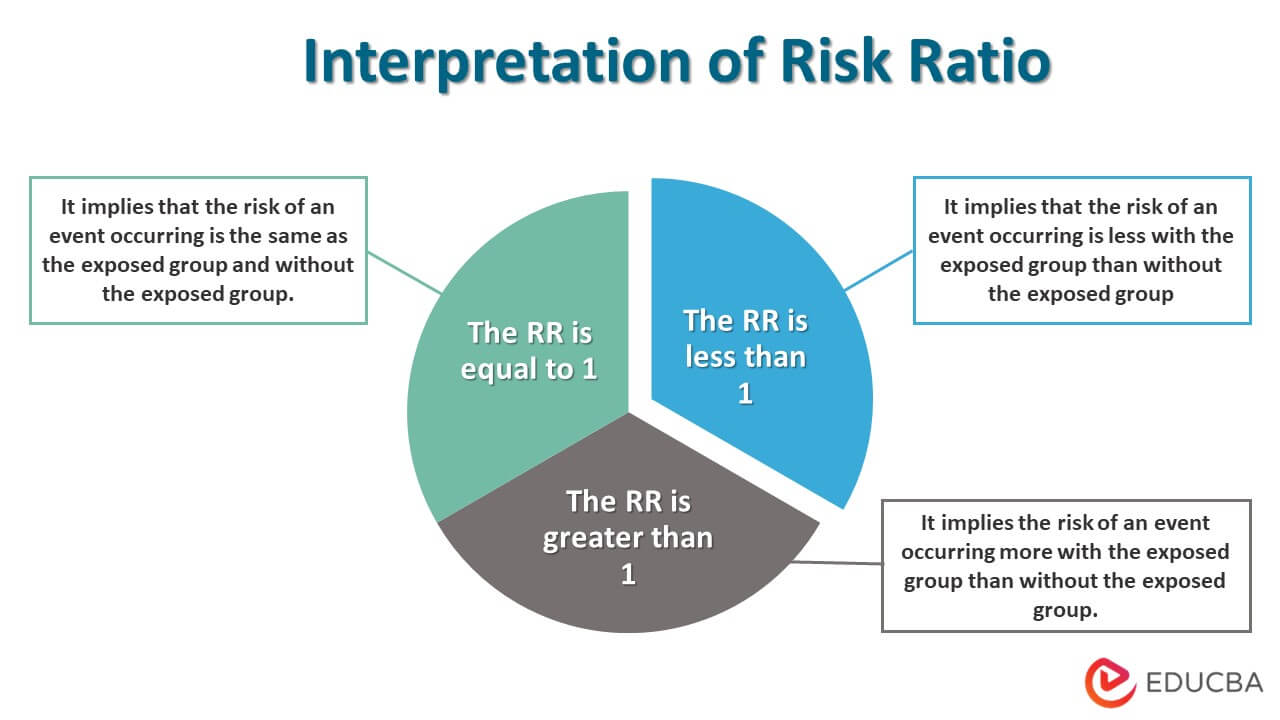 Interpretation of Risk Ratio

It implies that the risk of an event occurring is the same as the exposed group and without the exposed group.

The RR is equal to 1

The RR is less than 1

It implies that the risk of an event occurring is less with the exposed group than without the exposed group

The RR is greater than 1

It implies the risk of an event occurring more with the exposed group than without the exposed group.

EDUCBA